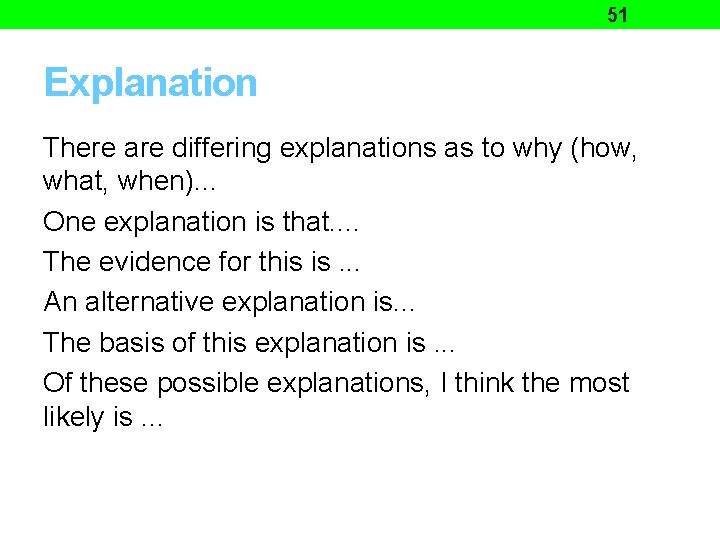 51

Explanation

There are differing explanations as to why (how, what, when)...

One explanation is that....

The evidence for this is ...

An alternative explanation is...

The basis of this explanation is ...

Of these possible explanations, I think the most likely is ...